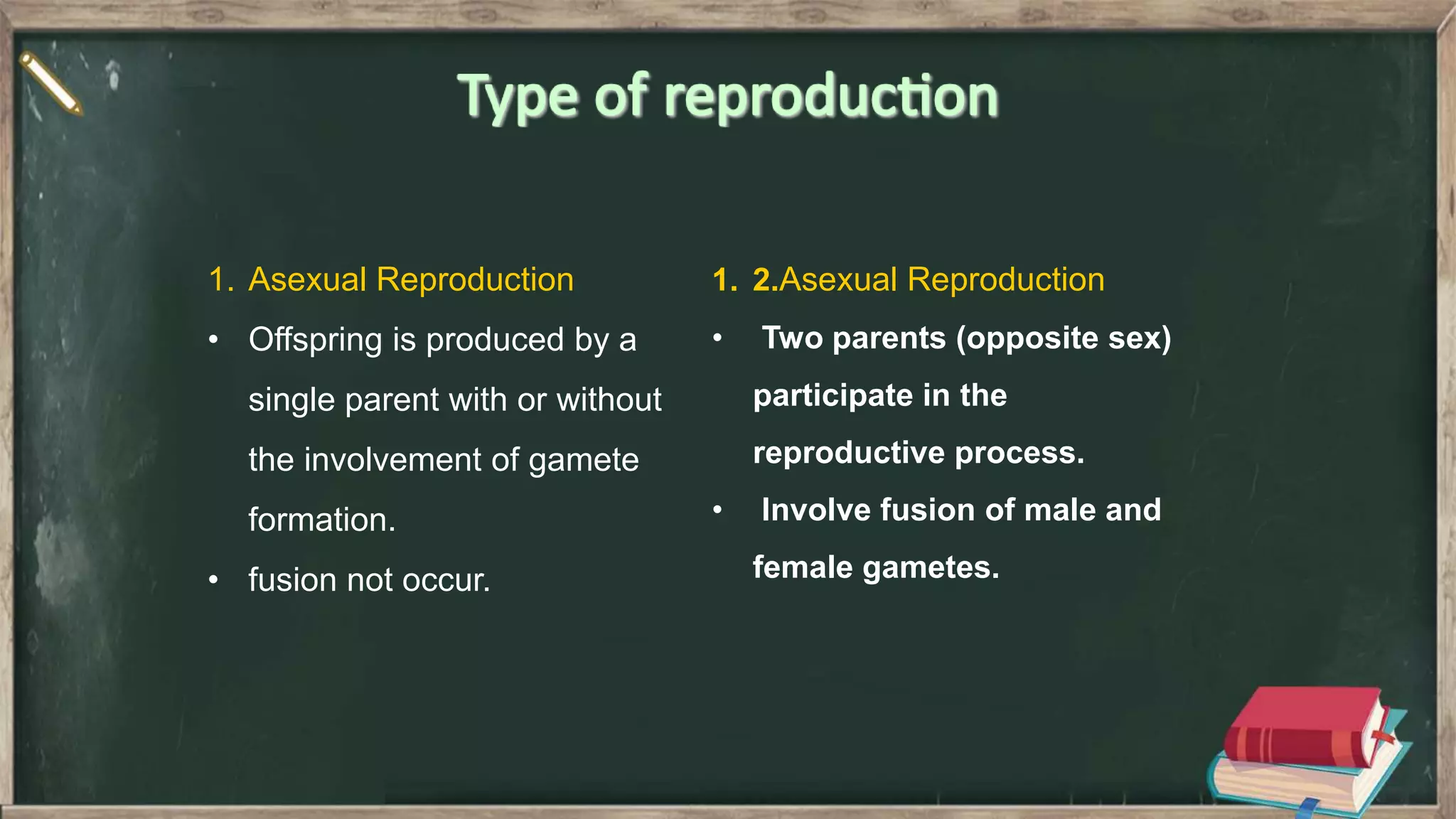 Type of reproduction

1. Asexual Reproduction

• Offspring is produced by a single parent with or without the involvement of gamete formation.

• fusion not occur.

1. 2.Asexual Reproduction

• Two parents (opposite sex) participate in the reproductive process.

• Involve fusion of male and female gametes.